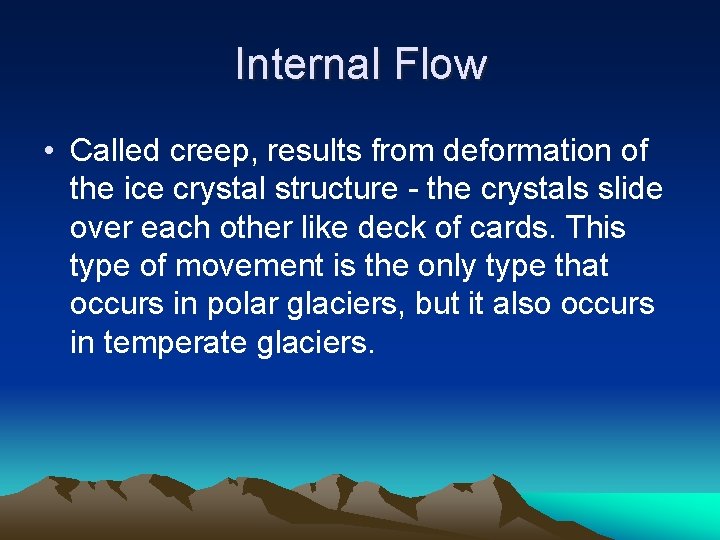 Internal Flow

• Called creep, results from deformation of the ice crystal structure - the crystals slide over each other like deck of cards. This type of movement is the only type that occurs in polar glaciers, but it also occurs in temperate glaciers.